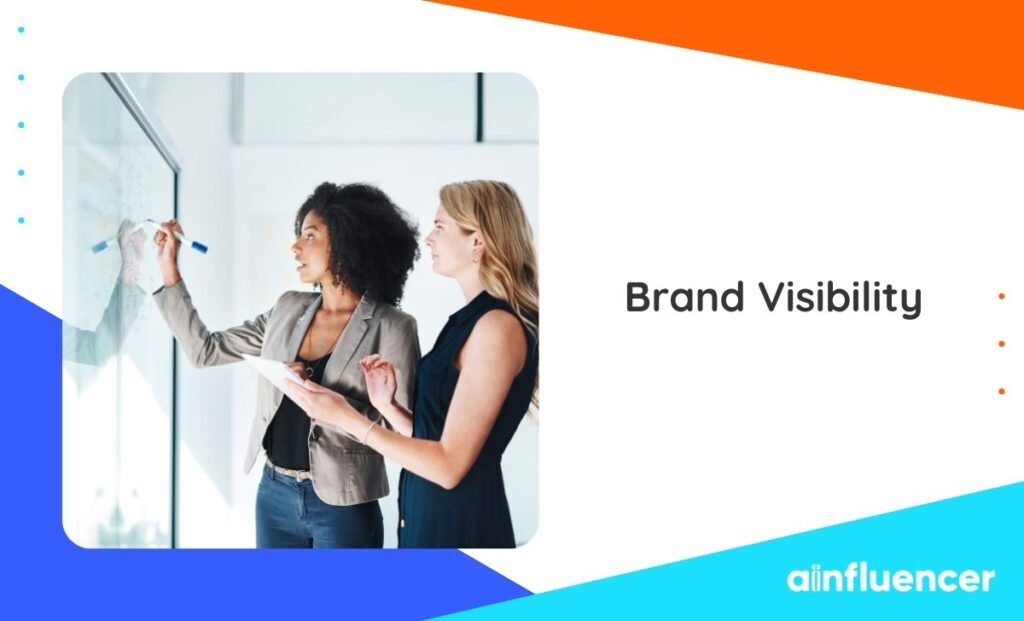 Brand Visibility

ainfluencer